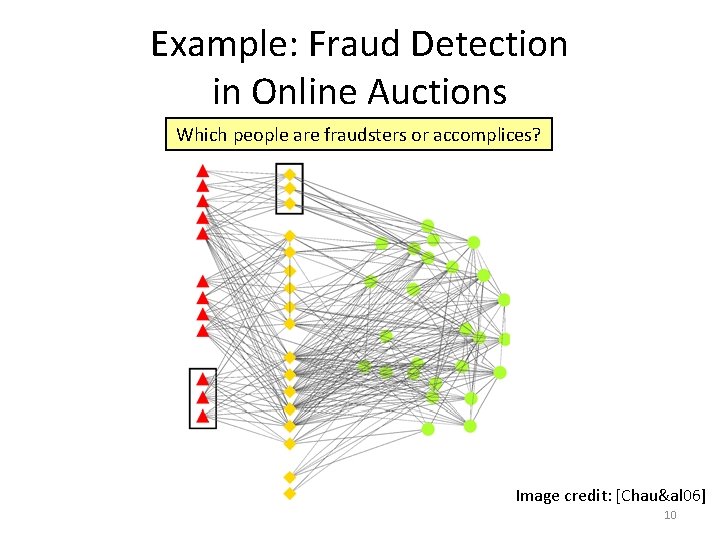 Example: Fraud Detection in Online Auctions

Which people are fraudsters or accomplices?

Image credit: [Chau&al06]

10